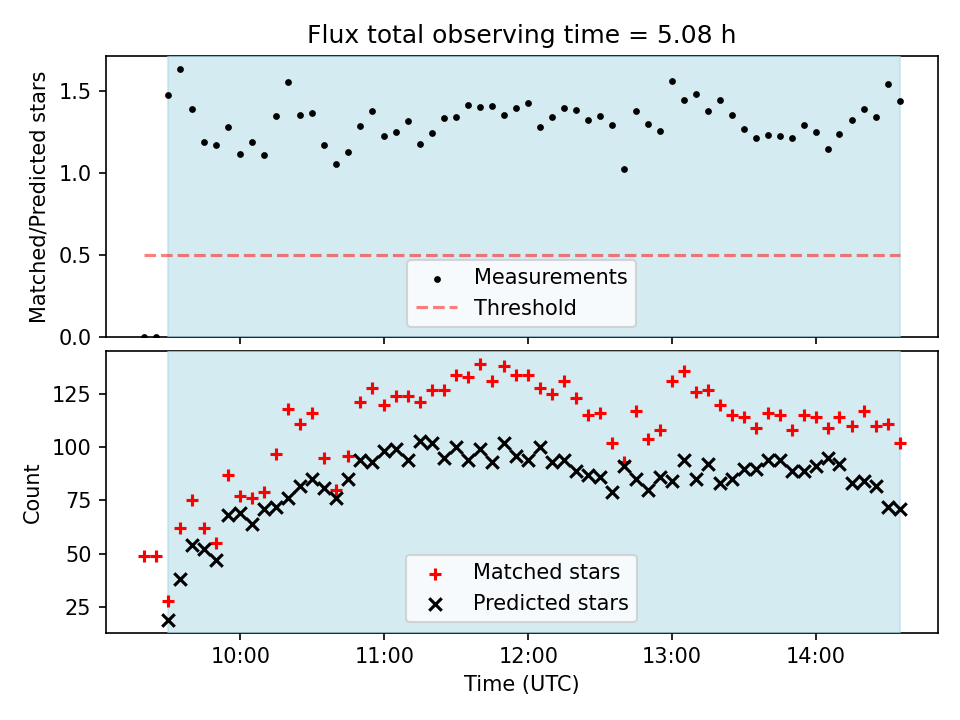 Flux total observing time = 5.08 h

Matched/Predicted stars

1.5
1.0
0.5
0.0

Measurements
Threshold

Count

125
100
75
50
25

Matched stars
Predicted stars

10:00
11:00
12:00
13:00
14:00

Time (UTC)